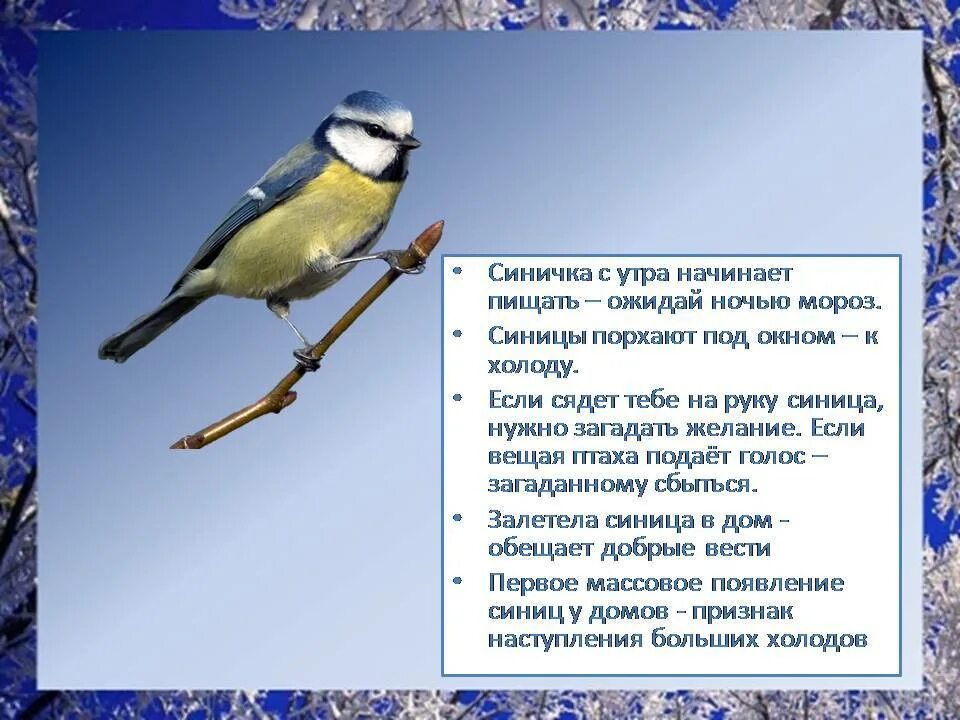 • Синичка с утра начинает пищать – ожидай ночью мороз.
• Синицы порхают под окном – к холоду.
• Если сядет тебе на руку синица, нужно загадать желание. Если вещая птаха подаёт голос – загаданному сбыться.
• Залетела синица в дом - обещает добрые вести
• Первое массовое появление синиц у домов - признак наступления больших холодов